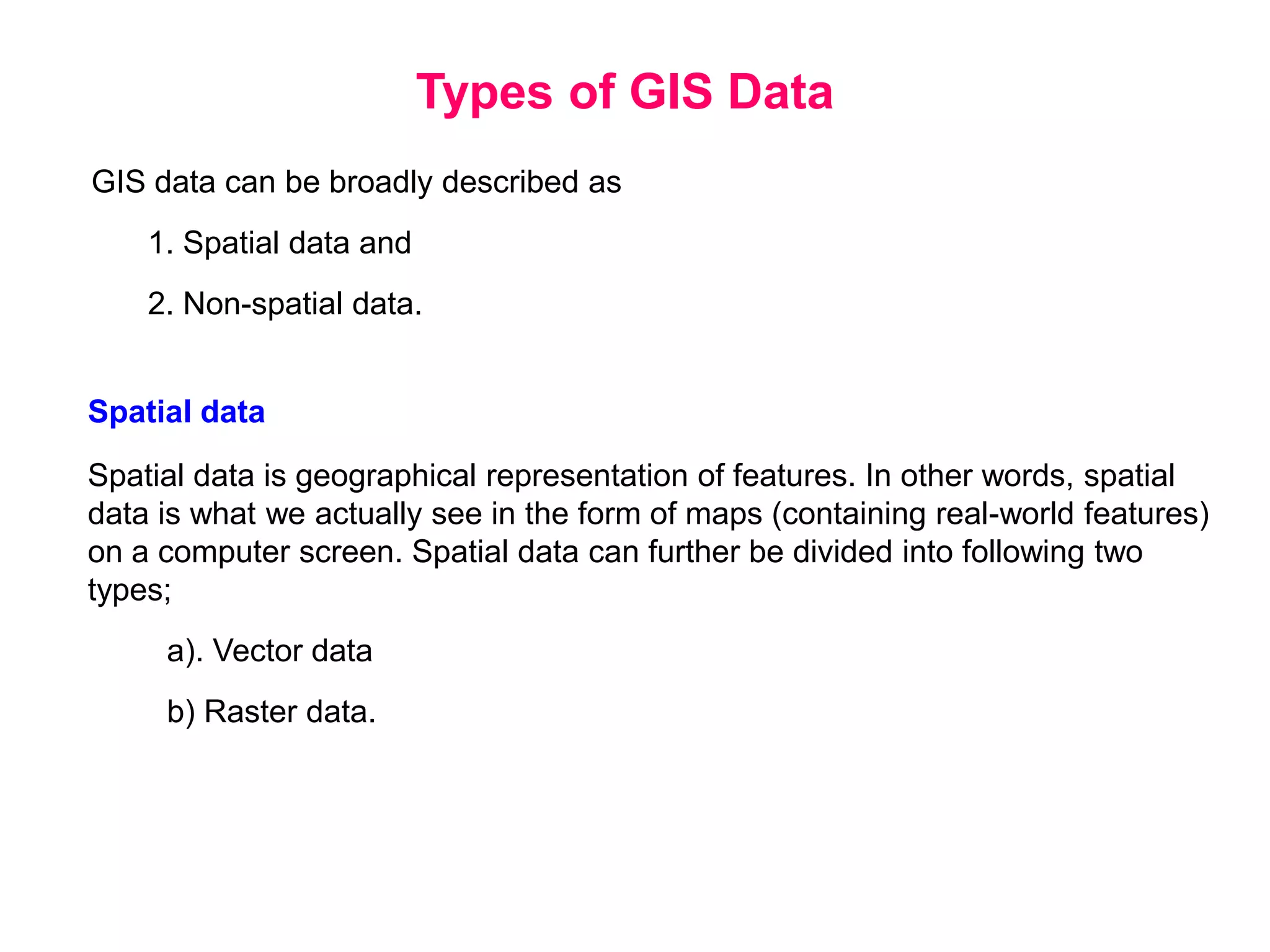 Types of GIS Data

GIS data can be broadly described as

1. Spatial data and

2. Non-spatial data.

Spatial data

Spatial data is geographical representation of features. In other words, spatial data is what we actually see in the form of maps (containing real-world features) on a computer screen. Spatial data can further be divided into following two types;

a). Vector data

b) Raster data.